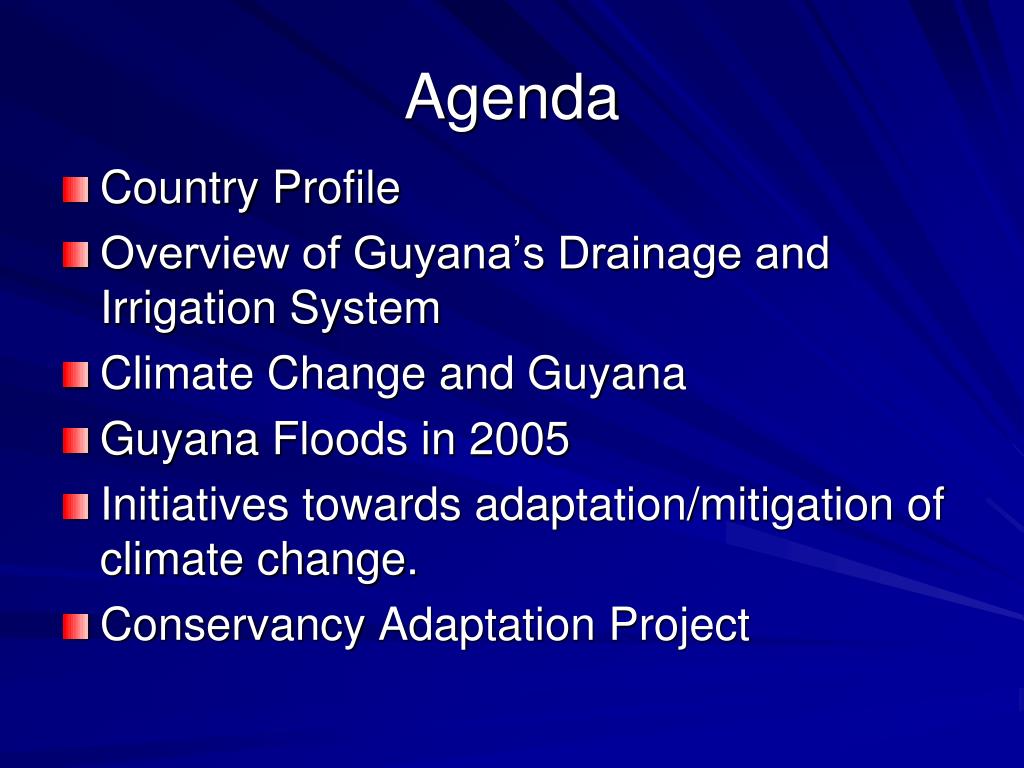 Agenda

Country Profile

Overview of Guyana’s Drainage and Irrigation System

Climate Change and Guyana

Guyana Floods in 2005

Initiatives towards adaptation/mitigation of climate change.

Conservancy Adaptation Project